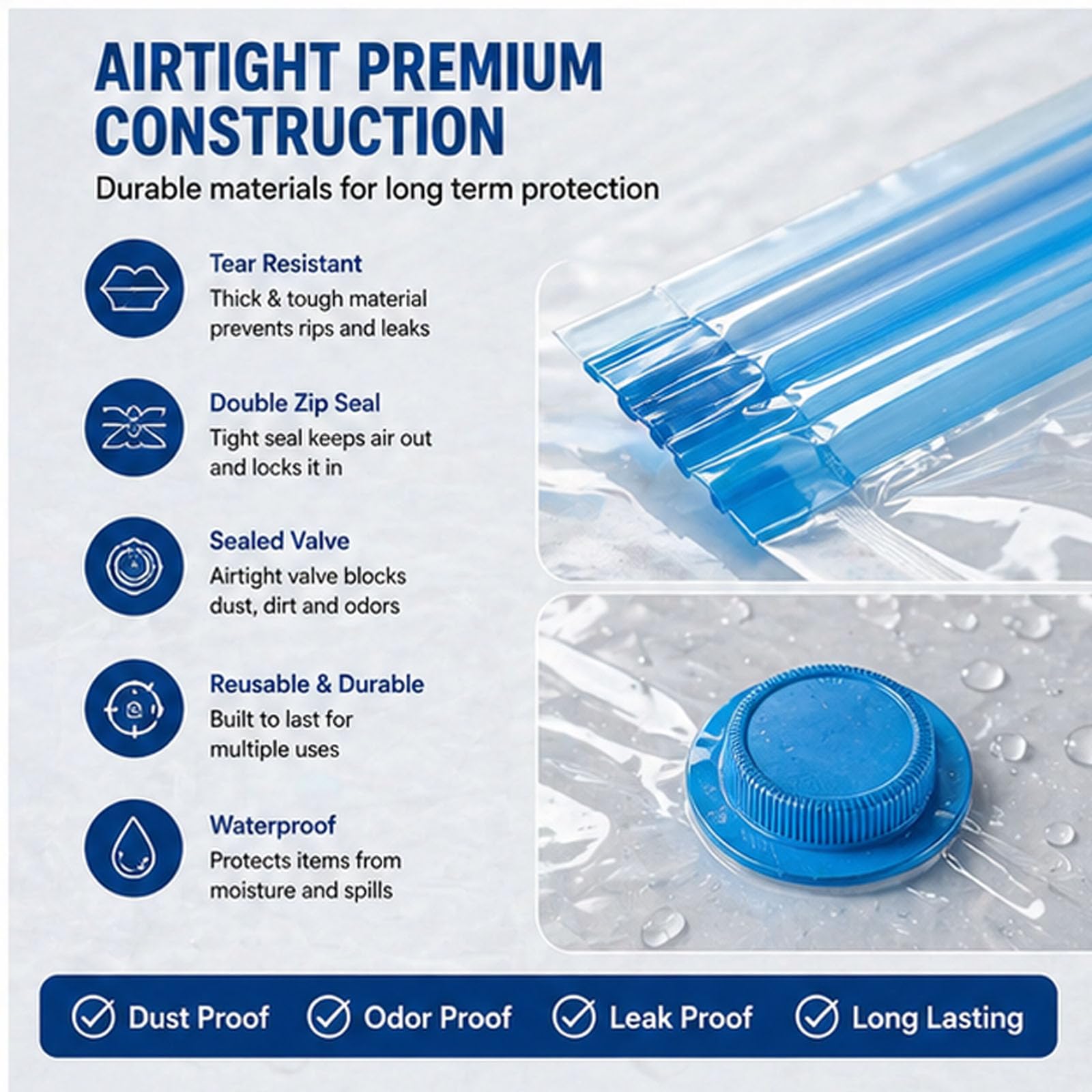 AIRTIGHT PREMIUM CONSTRUCTION

Durable materials for long term protection

Tear Resistant
Thick & tough material prevents rips and leaks

Double Zip Seal
Tight seal keeps air out and locks it in

Sealed Valve
Airtight valve blocks dust, dirt and odors

Reusable & Durable
Built to last for multiple uses

Waterproof
Protects items from moisture and spills

Dust Proof
Odor Proof
Leak Proof
Long Lasting